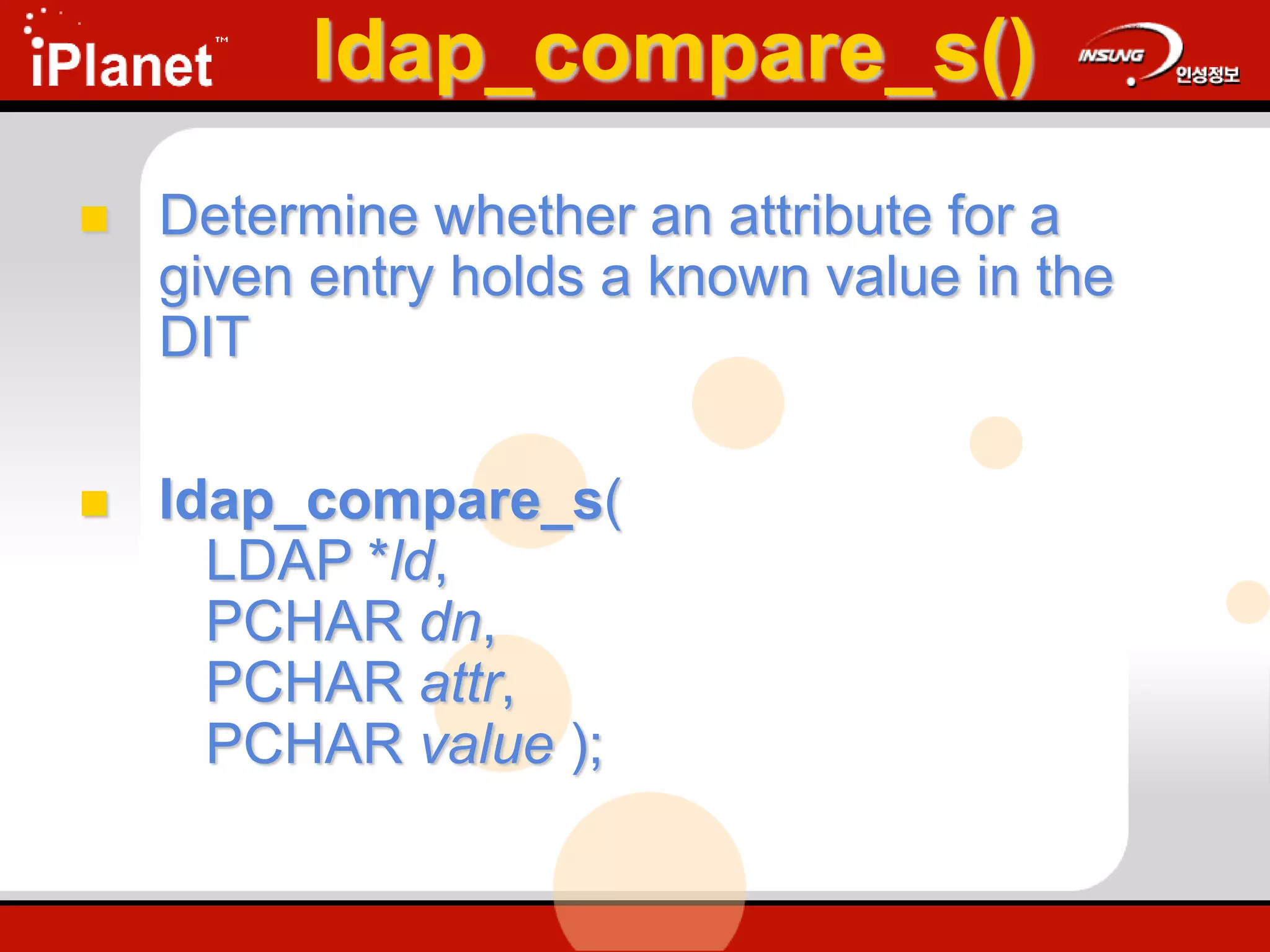 iPlanet™

ldap_compare_s()

INSUNG 인성정보

Determine whether an attribute for a given entry holds a known value in the DIT

ldap_compare_s(
LDAP *ld,
PCHAR dn,
PCHAR attr,
PCHAR value );